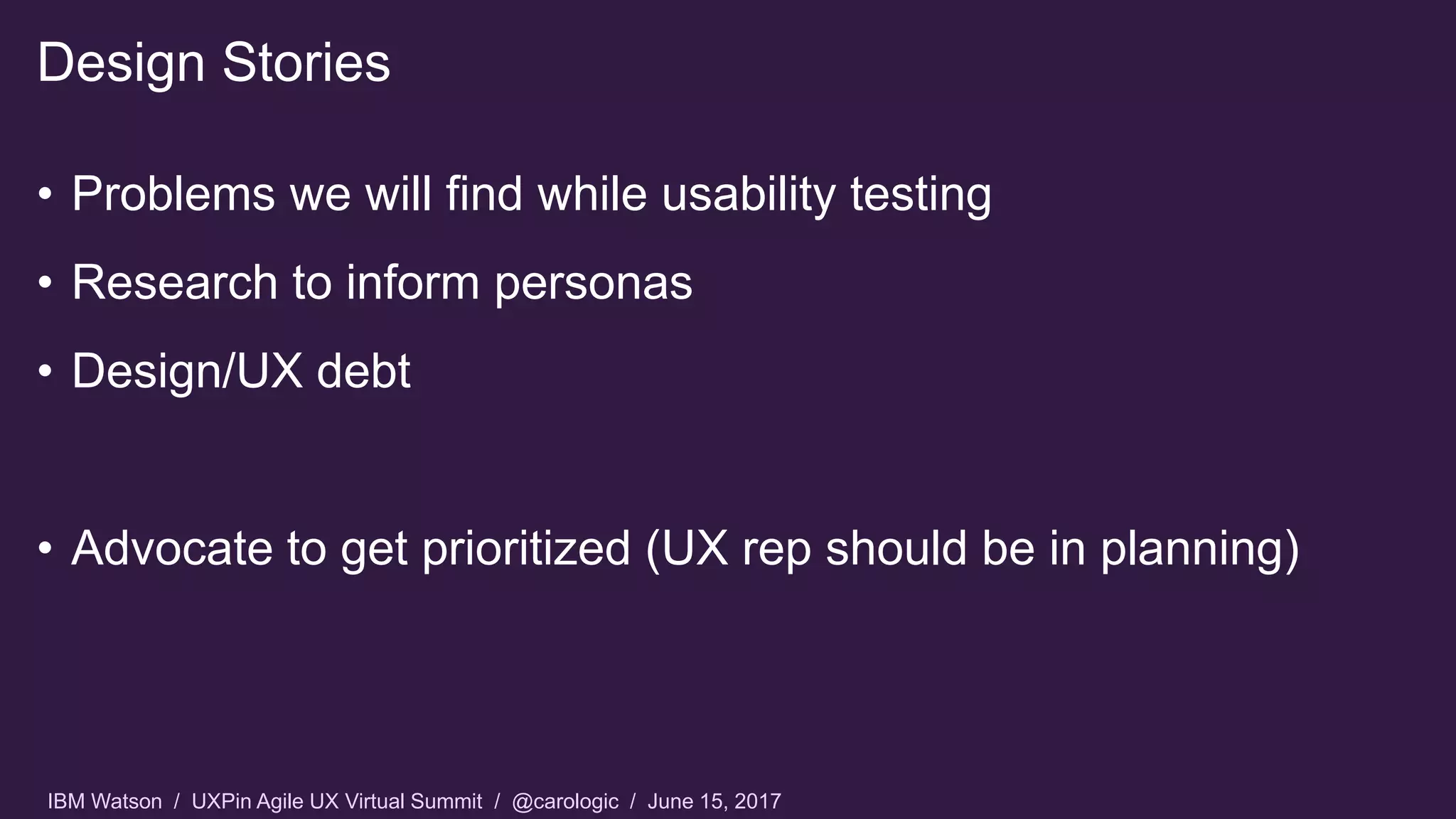 Design Stories

• Problems we will find while usability testing

• Research to inform personas

• Design/UX debt

• Advocate to get prioritized (UX rep should be in planning)

IBM Watson / UXPin Agile UX Virtual Summit / @carologic / June 15, 2017